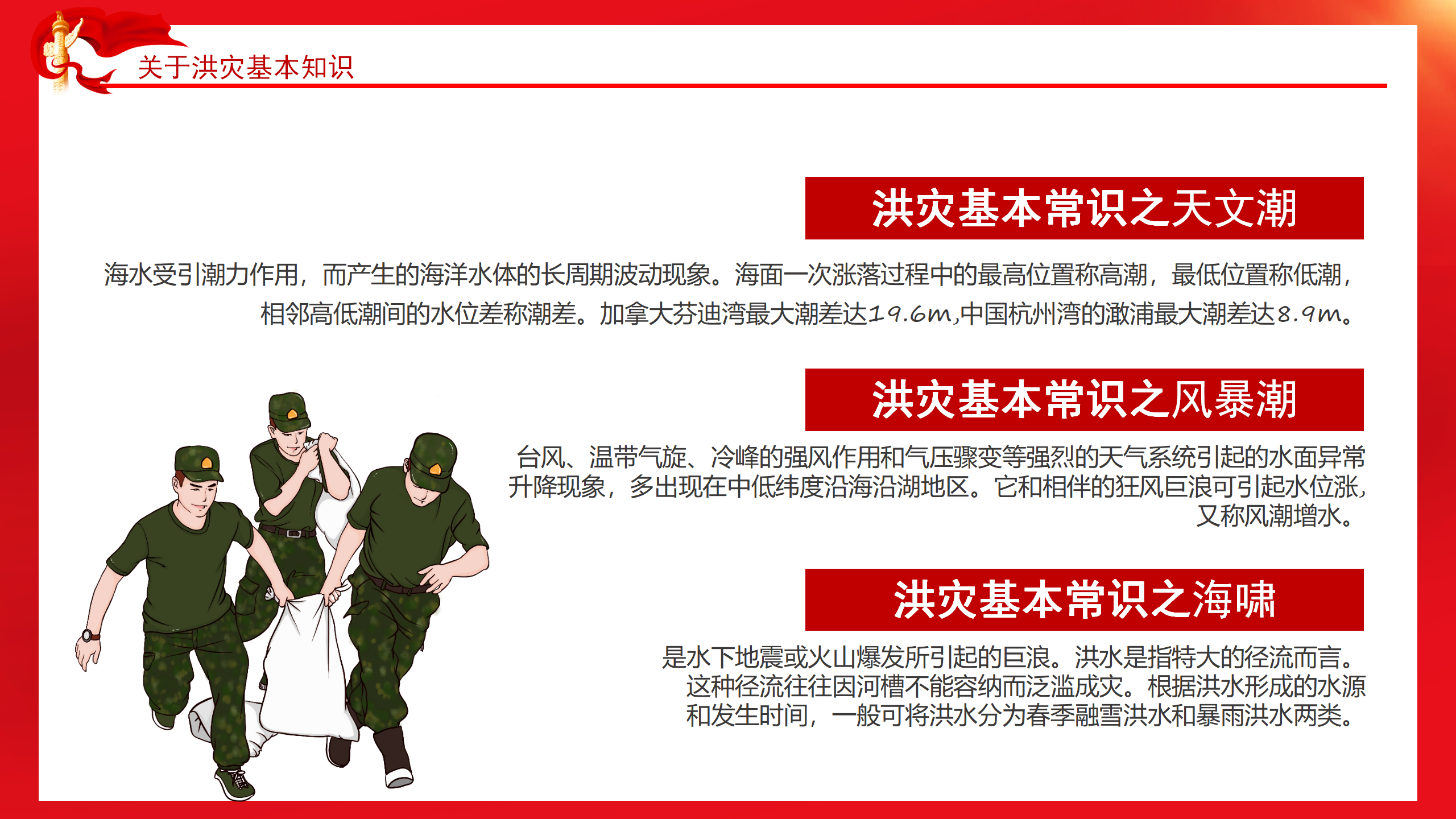 关于洪灾基本知识

洪灾基本常识之天文潮

海水受引潮力作用，而产生的海洋水体的长周期波动现象。海面一次涨落过程中的最高位置称高潮，最低位置称低潮，相邻高低潮间的水位差称潮差。加拿大芬迪湾最大潮差达19.6m,中国杭州湾的澉浦最大潮差达8.9m。

洪灾基本常识之风暴潮

台风、温带气旋、冷峰的强风作用和气压骤变等强烈的天气系统引起的水面异常升降现象，多出现在中低纬度沿海沿湖地区。它和相伴的狂风巨浪可引起水位涨，又称风潮增水。

洪灾基本常识之海啸

是水下地震或火山爆发所引起的巨浪。洪水是指特大的径流而言。这种径流往往因河槽不能容纳而泛滥成灾。根据洪水形成的水源和发生时间，一般可将洪水分为春季融雪洪水和暴雨洪水两类。